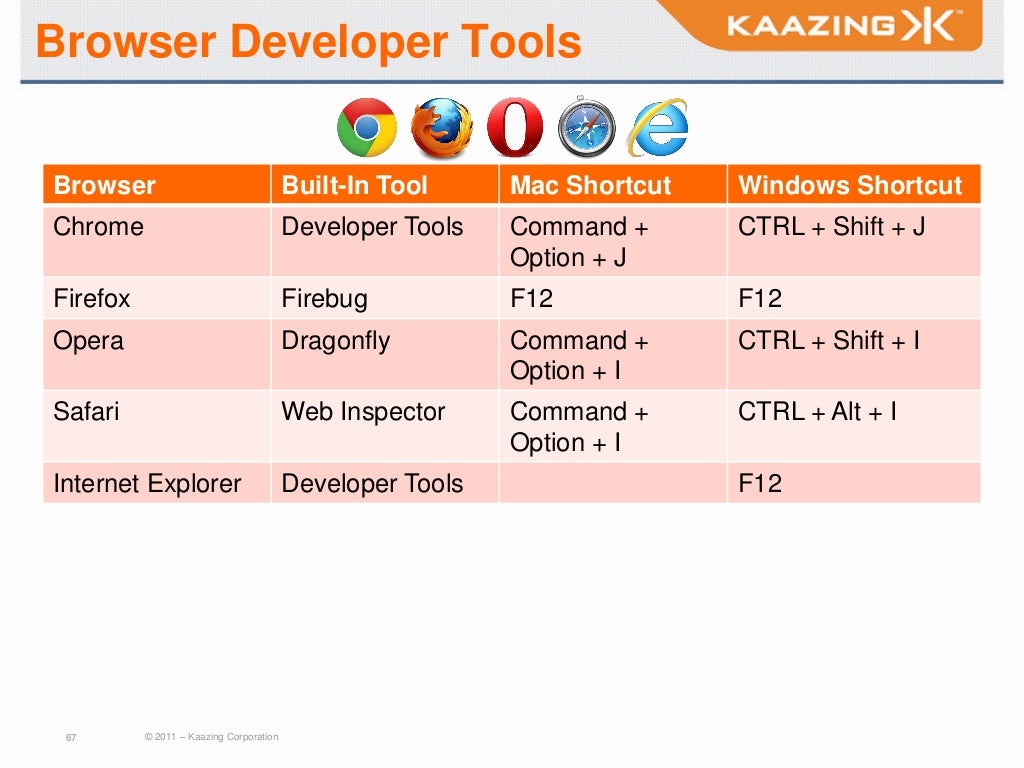 Browser Developer Tools

KAAZING

| Browser | Built-In Tool | Mac Shortcut | Windows Shortcut |
|---|---|---|---|
| Chrome | Developer Tools | Command + Option + J | CTRL + Shift + J |
| Firefox | Firebug | F12 | F12 |
| Opera | Dragonfly | Command + Option + I | CTRL + Shift + I |
| Safari | Web Inspector | Command + Option + I | CTRL + Alt + I |
| Internet Explorer | Developer Tools | | F12 |

67 © 2011 – Kaazing Corporation